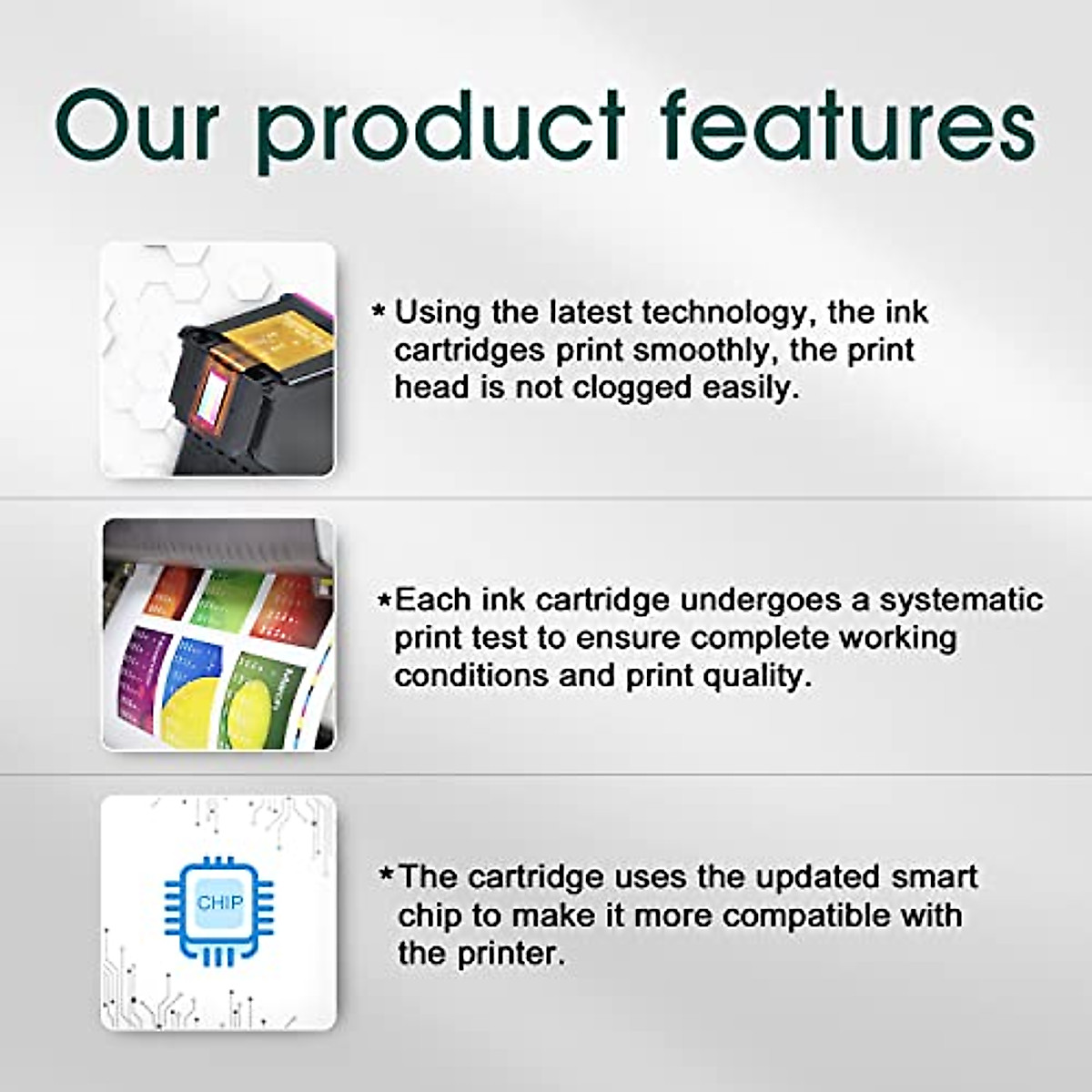 Our product features

* Using the latest technology, the ink cartridges print smoothly, the print head is not clogged easily.

*Each ink cartridge undergoes a systematic print test to ensure complete working conditions and print quality.

CHIP

*The cartridge uses the updated smart chip to make it more compatible with the printer.